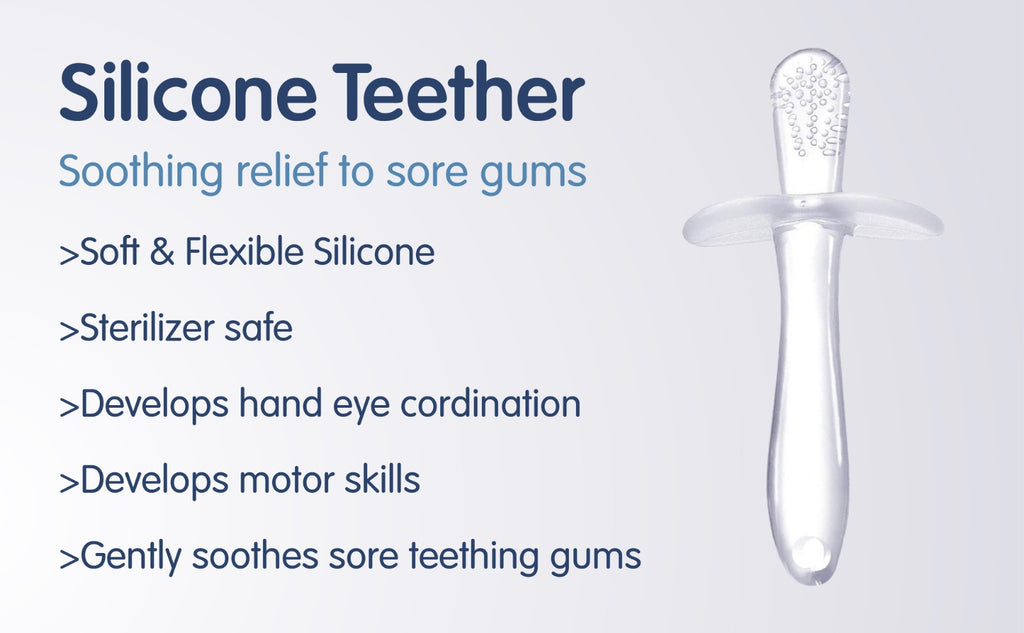 Silicone Teether

Soothing relief to sore gums

>Soft & Flexible Silicone

>Sterilizer safe

>Develops hand eye cordination

>Develops motor skills

>Gently soothes sore teething gums